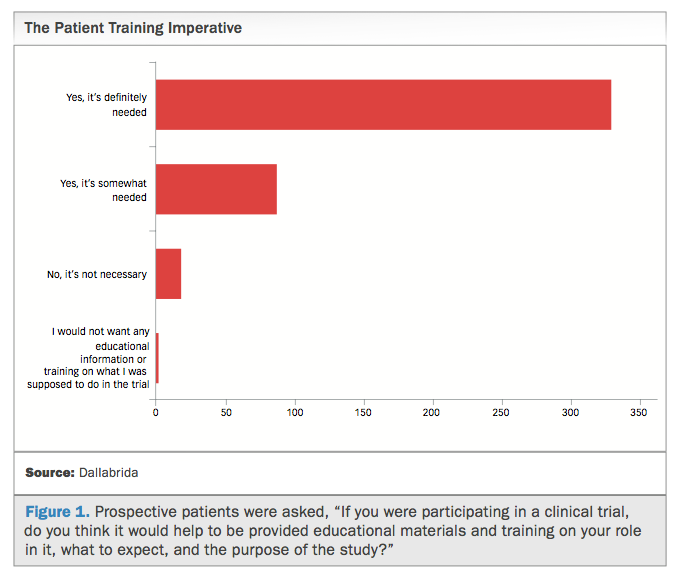 The Patient Training Imperative

Yes, it's definitely needed

Yes, it's somewhat needed

No, it's not necessary

I would not want any educational information or training on what I was supposed to do in the trial

0 50 100 150 200 250 300 350

Source: Dallabrida

Figure 1. Prospective patients were asked, "If you were participating in a clinical trial, do you think it would help to be provided educational materials and training on your role in it, what to expect, and the purpose of the study?"